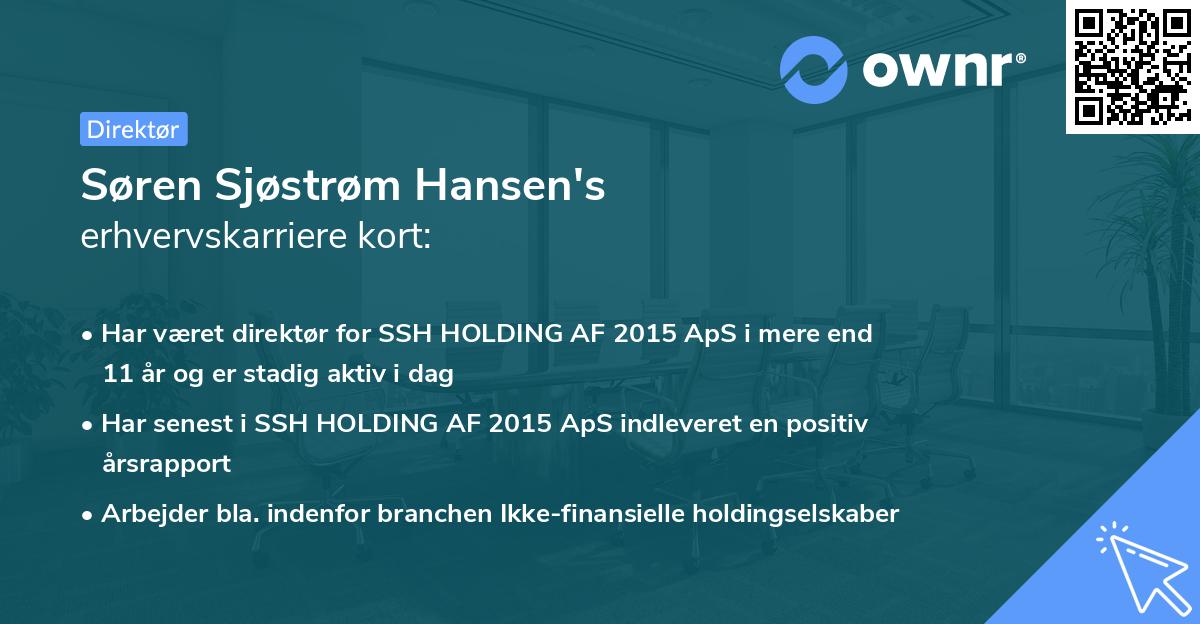 ownr®

Direktør

Søren Sjøstrøm Hansen's
erhvervskarriere kort:

• Har været direktør for SSH HOLDING AF 2015 ApS i mere end 11 år og er stadig aktiv i dag

• Har senest i SSH HOLDING AF 2015 ApS indleveret en positiv årsrapport

• Arbejder bla. indenfor branchen Ikke-finansielle holdingselskaber